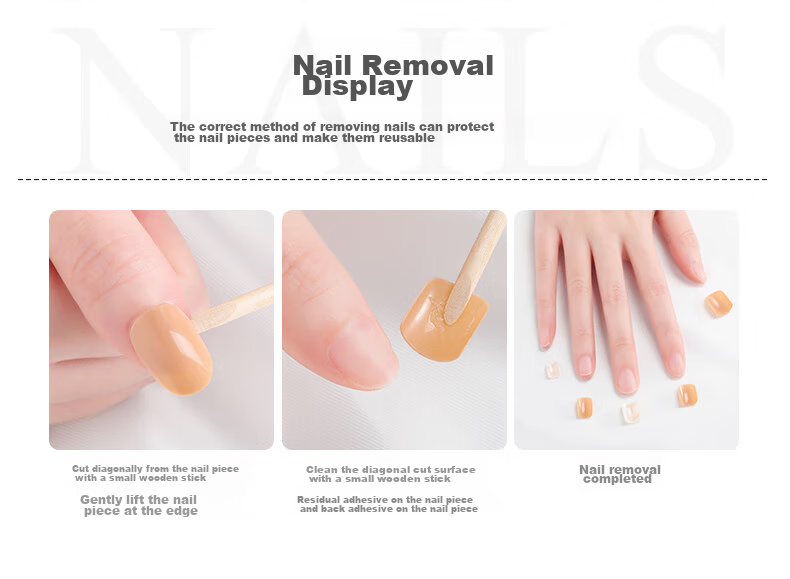 NAILS

Nail Removal Display

The correct method of removing nails can protect the nail pieces and make them reusable

Cut diagonally from the nail piece with a small wooden stick

Gently lift the nail piece at the edge

Clean the diagonal cut surface with a small wooden stick

Residual adhesive on the nail piece and back adhesive on the nail piece

Nail removal completed